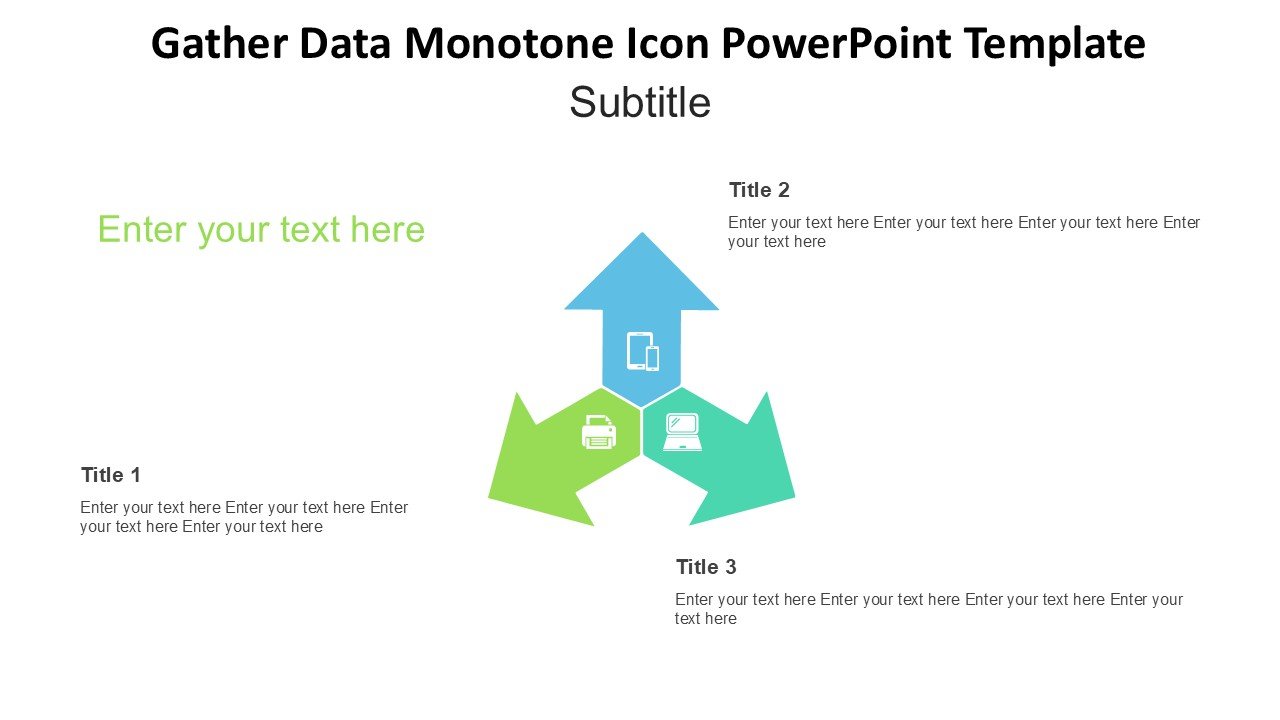 Gather Data Monotone Icon PowerPoint Template

Subtitle

Enter your text here

Title 2

Enter your text here Enter your text here Enter your text here Enter your text here

Title 1

Enter your text here Enter your text here Enter your text here Enter your text here

Title 3

Enter your text here Enter your text here Enter your text here Enter your text here